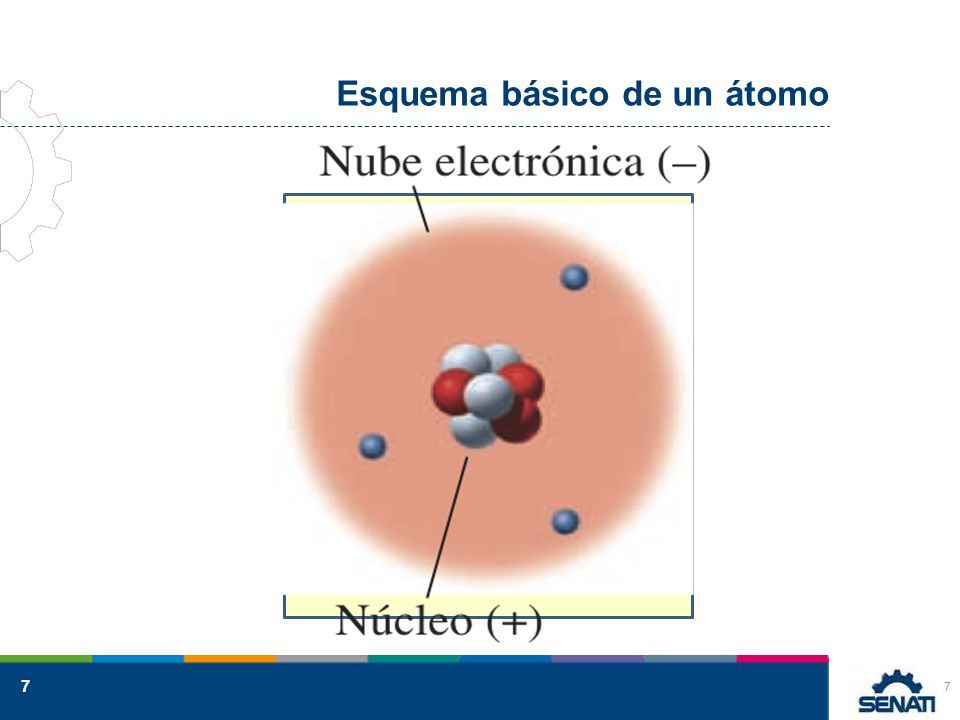 Esquema básico de un átomo

Nube electrónica (–)

Núcleo (+)

7

7

SENATI